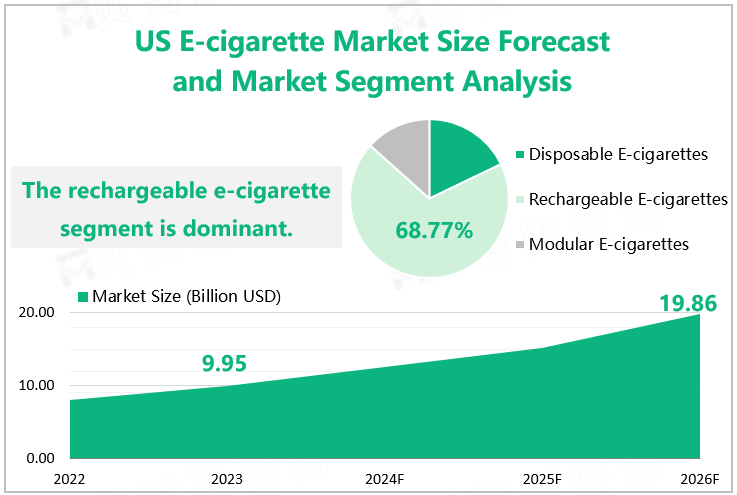 US E-cigarette Market Size Forecast and Market Segment Analysis

The rechargeable e-cigarette segment is dominant.

68.77%

Disposable E-cigarettes
Rechargeable E-cigarettes
Modular E-cigarettes

Market Size (Billion USD)

20.00
10.00
0.00

9.95
19.86

2022
2023
2024F
2025F
2026F